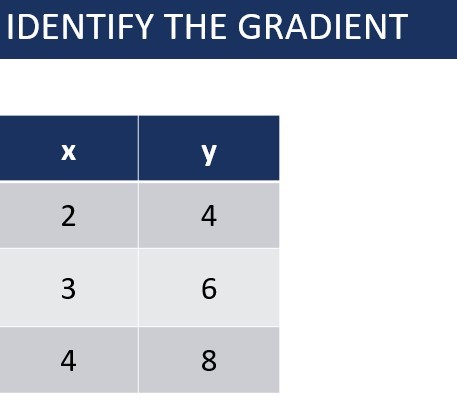 IDENTIFY THE GRADIENT

| x | y |
|---|---|
| 2 | 4 |
| 3 | 6 |
| 4 | 8 |